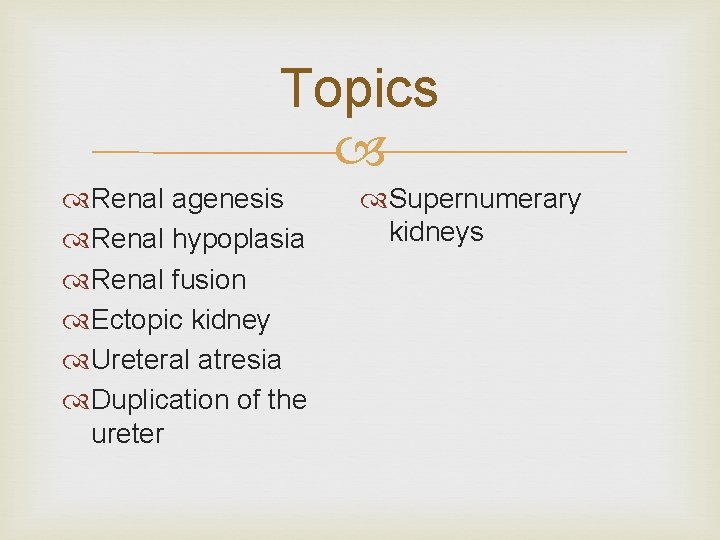 Topics

Renal agenesis
Renal hypoplasia
Renal fusion
Ectopic kidney
Ureteral atresia
Duplication of the ureter

Supernumerary kidneys